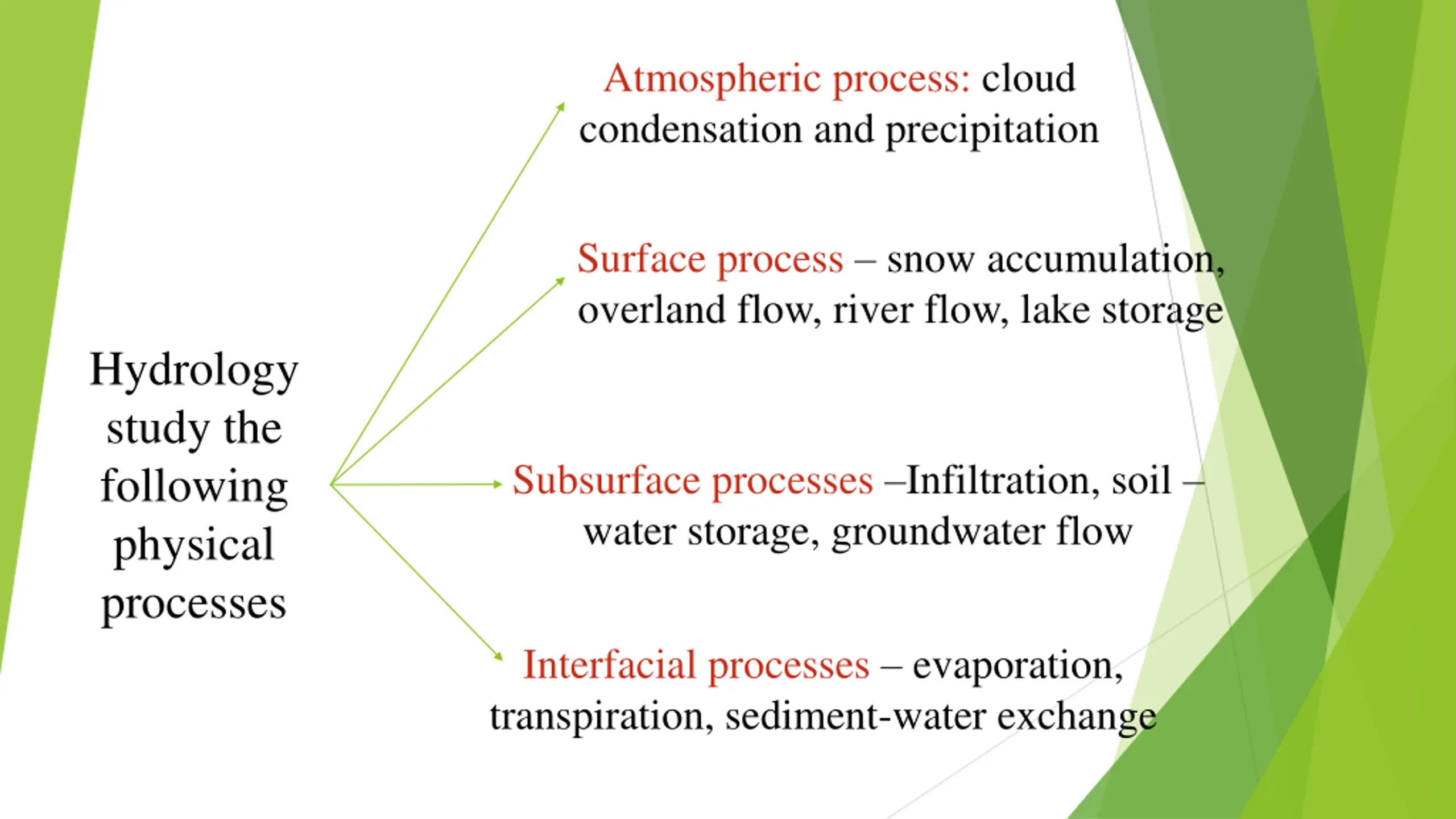 Hydrology study the following physical processes

Atmospheric process: cloud condensation and precipitation

Surface process – snow accumulation, overland flow, river flow, lake storage

Subsurface processes –Infiltration, soil – water storage, groundwater flow

Interfacial processes – evaporation, transpiration, sediment-water exchange